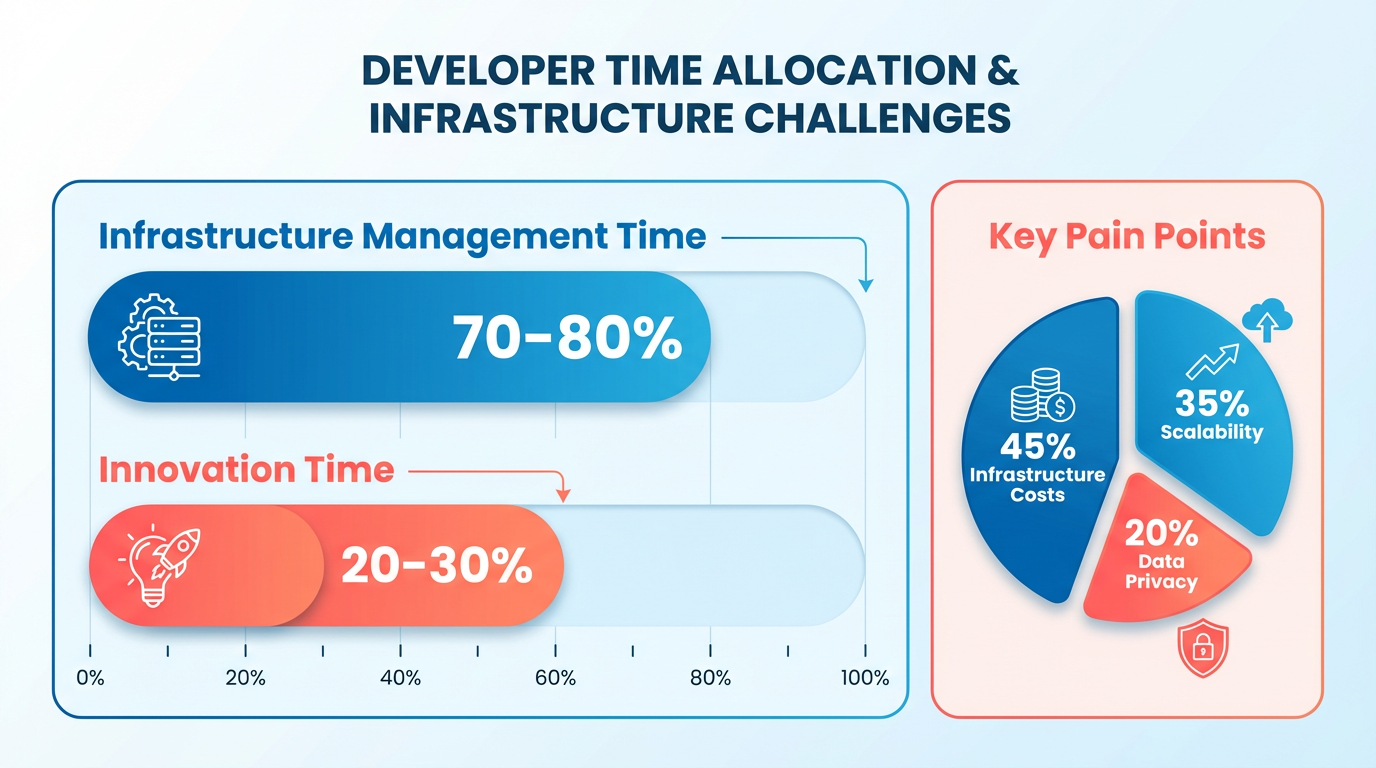 DEVELOPER TIME ALLOCATION & INFRASTRUCTURE CHALLENGES

Infrastructure Management Time

70-80%

Innovation Time

20-30%

0%
20%
40%
60%
80%
100%

Key Pain Points

45%
Infrastructure Costs

35%
Scalability

20%
Data Privacy